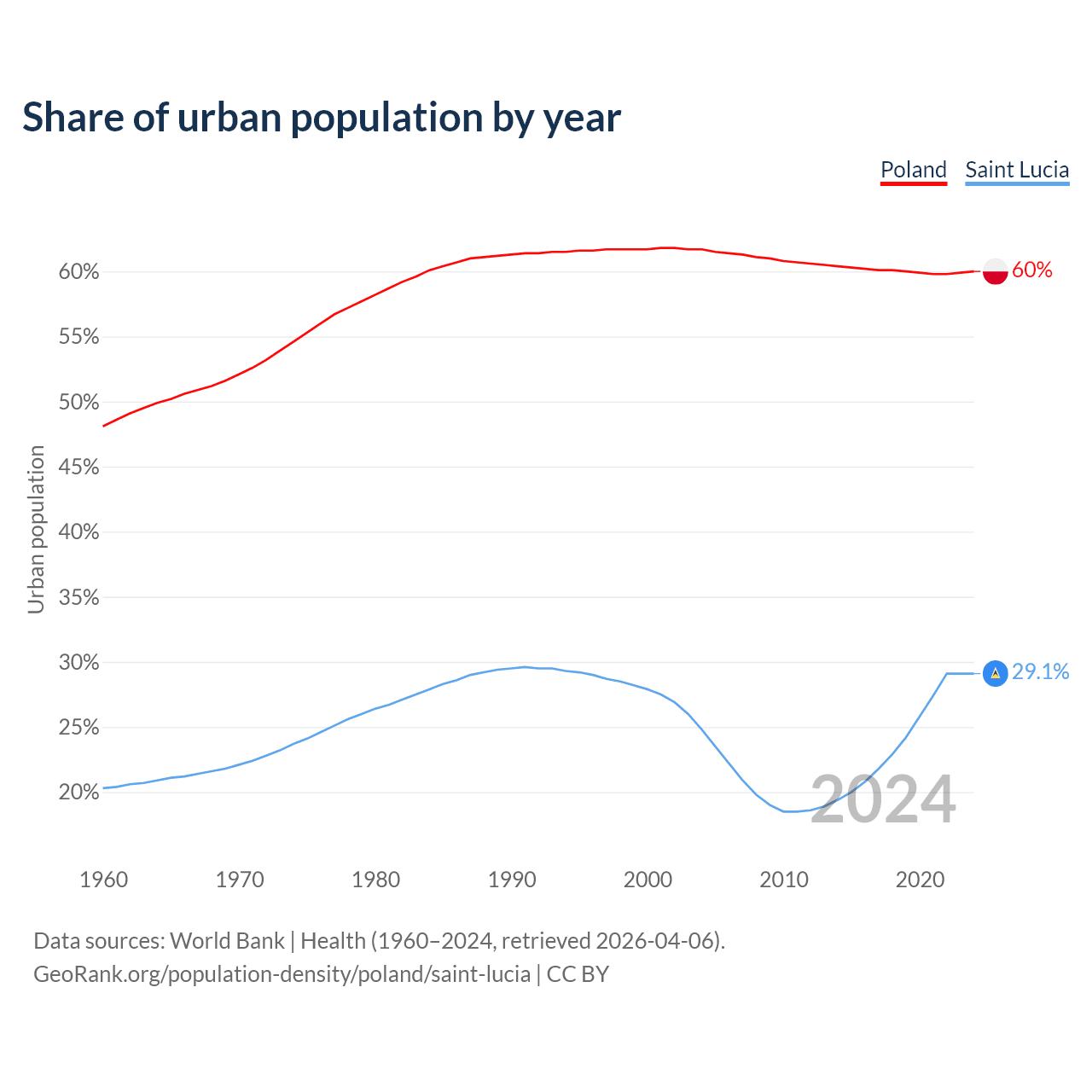 Share of urban population by year

Poland
Saint Lucia

Urban population

60%
55%
50%
45%
40%
35%
30%
25%
20%

60%
29.1%

2024

1960
1970
1980
1990
2000
2010
2020

Data sources: World Bank | Health (1960–2024, retrieved 2026-04-06).
GeoRank.org/population-density/poland/saint-lucia | CC BY